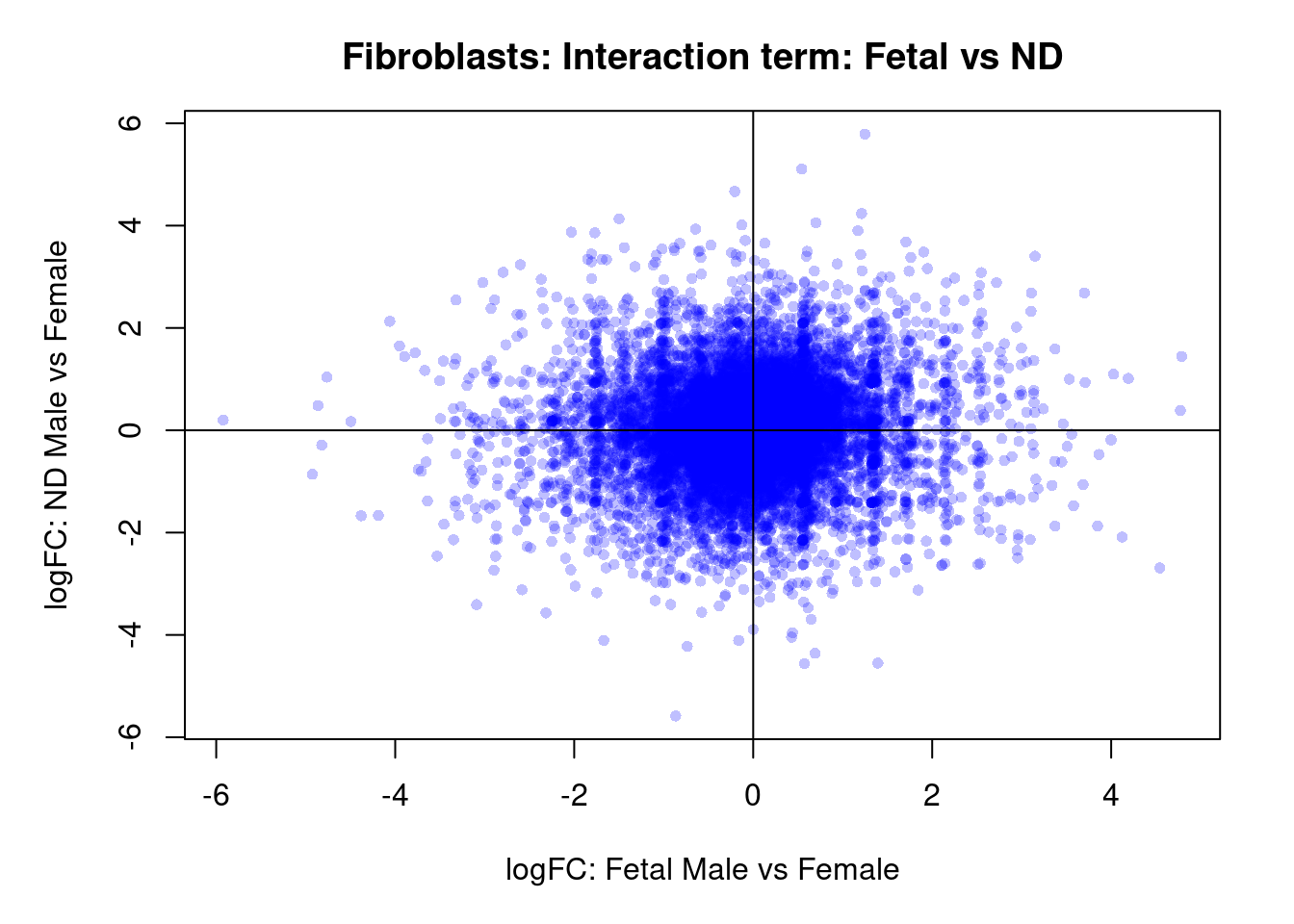 Fibroblasts: Interaction term: Fetal vs ND

logFC: ND Male vs Female

6
4
2
0
-2
-4
-6

-6 -4 -2 0 2 4

logFC: Fetal Male vs Female